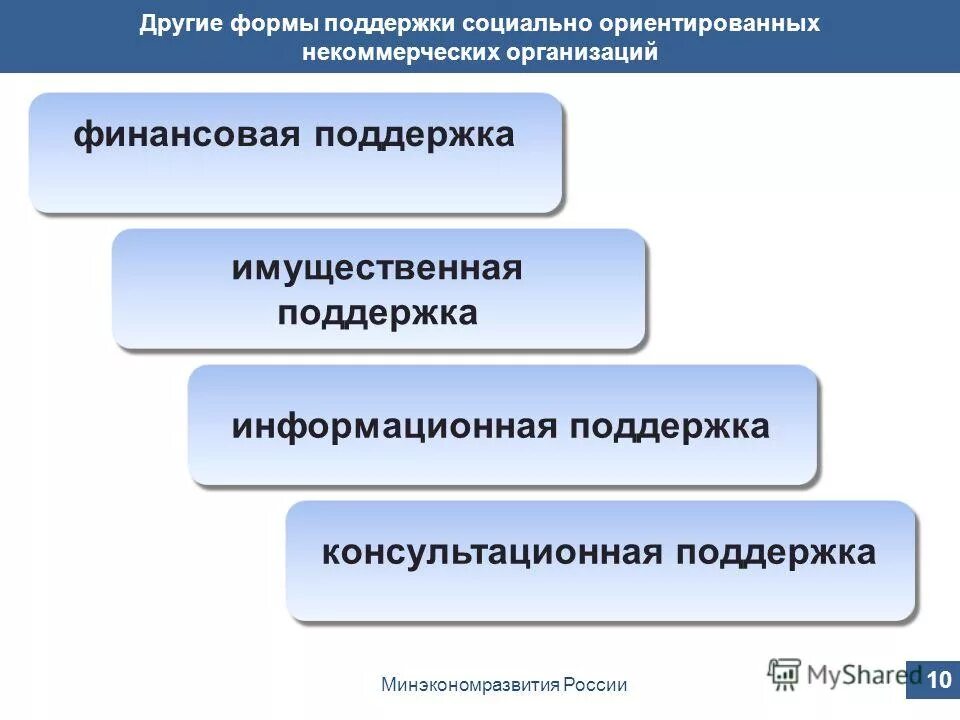 Другие формы поддержки социально ориентированных некоммерческих организаций

финансовая поддержка

имущественная поддержка

информационная поддержка

консультационная поддержка

Минэкономразвития России

MyShared

10